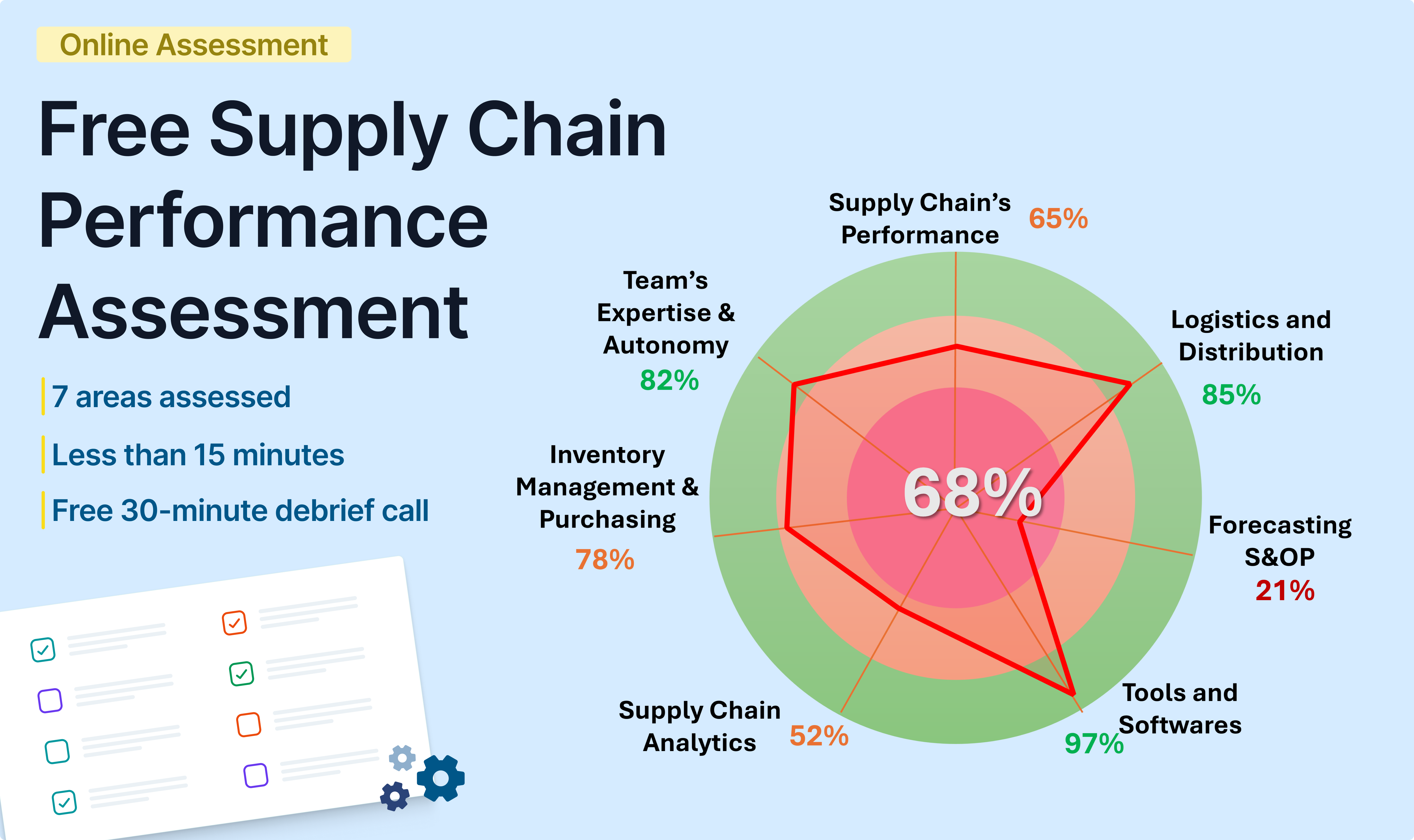 Online Assessment

Free Supply Chain Performance Assessment

7 areas assessed

Less than 15 minutes

Free 30-minute debrief call

Supply Chain's Performance 65%

Logistics and Distribution 85%

Forecasting S&OP 21%

Tools and Softwares 97%

Supply Chain Analytics 52%

Inventory Management & Purchasing 78%

Team's Expertise & Autonomy 82%

68%